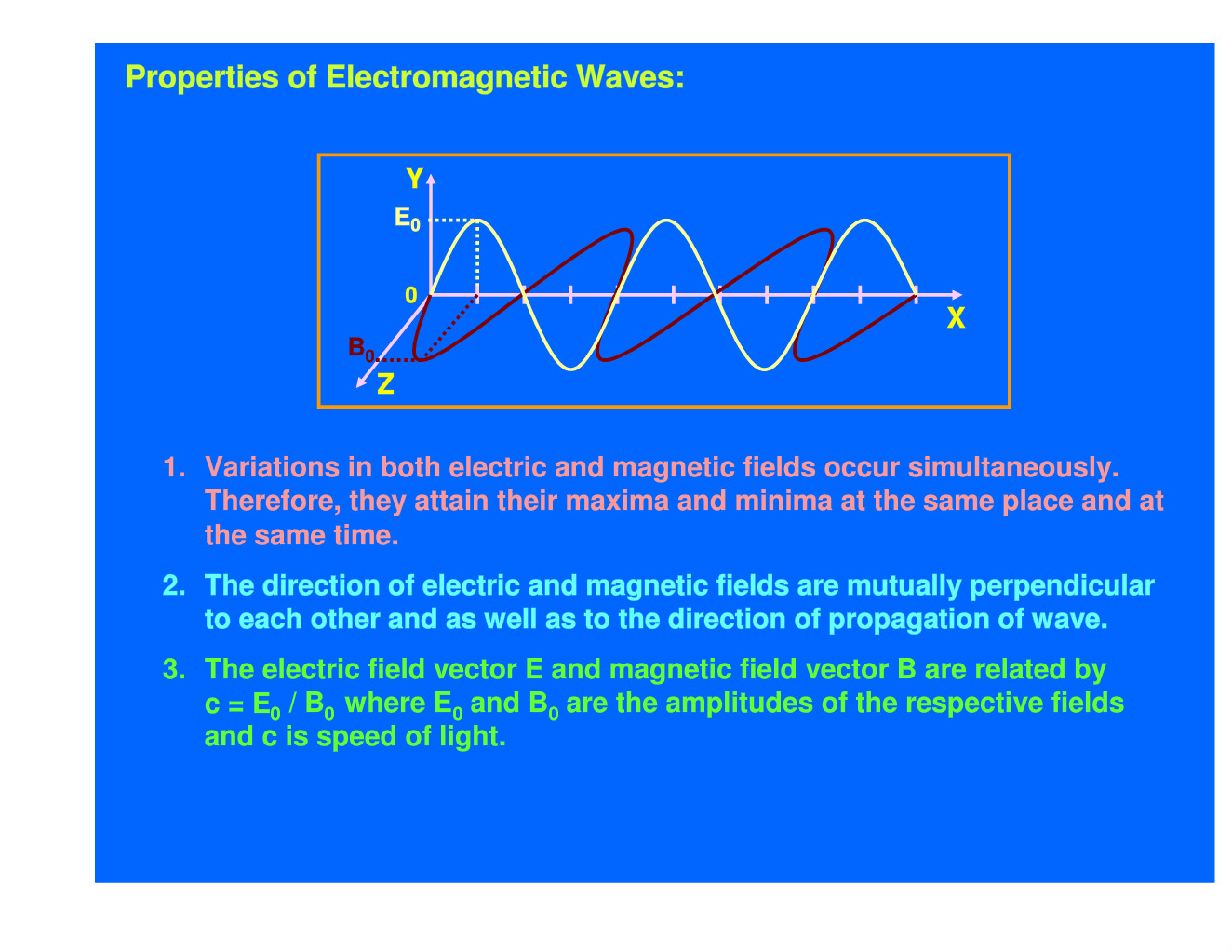 Properties of Electromagnetic Waves:

Y

$E_0$

0

X

$B_0$

Z

1. Variations in both electric and magnetic fields occur simultaneously. Therefore, they attain their maxima and minima at the same place and at the same time.

2. The direction of electric and magnetic fields are mutually perpendicular to each other and as well as to the direction of propagation of wave.

3. The electric field vector E and magnetic field vector B are related by $c = E_0 / B_0$ where $E_0$ and $B_0$ are the amplitudes of the respective fields and c is speed of light.